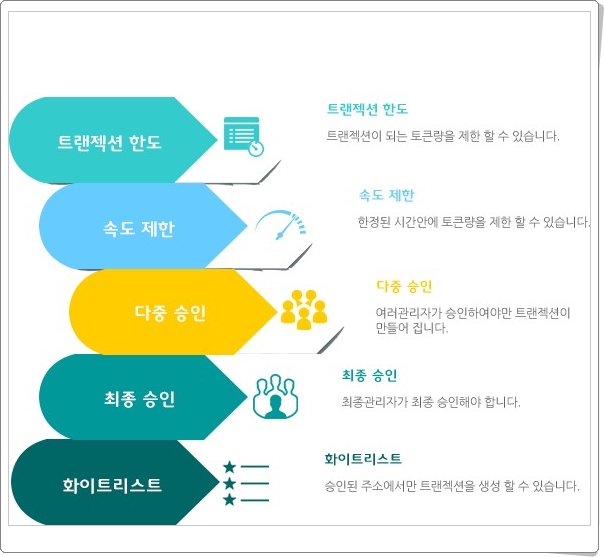 트랜젝션 한도

트랜젝션 한도

트랜젝션이 되는 토큰량을 제한 할 수 있습니다.

속도 제한

속도 제한

한정된 시간안에 토큰량을 제한 할 수 있습니다.

다중 승인

다중 승인

여러관리자가 승인하여야만 트랜젝션이 만들어 집니다.

최종 승인

최종 승인

최종관리자가 최종 승인해야 합니다.

화이트리스트

화이트리스트

승인된 주소에서만 트랜젝션을 생성 할 수 있습니다.